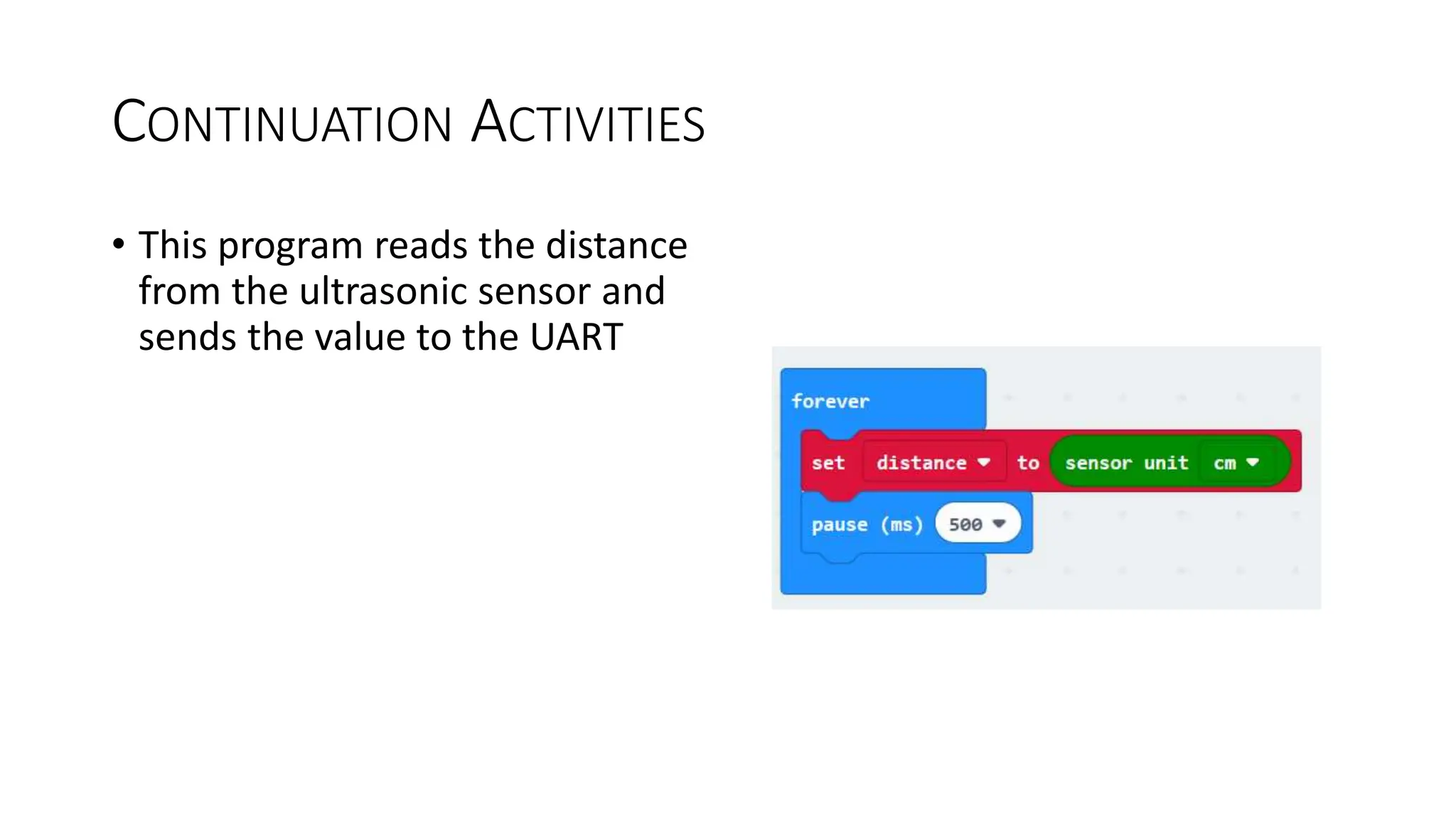 CONTINUATION ACTIVITIES

• This program reads the distance from the ultrasonic sensor and sends the value to the UART

forever

set distance to sensor unit cm

pause (ms) 500